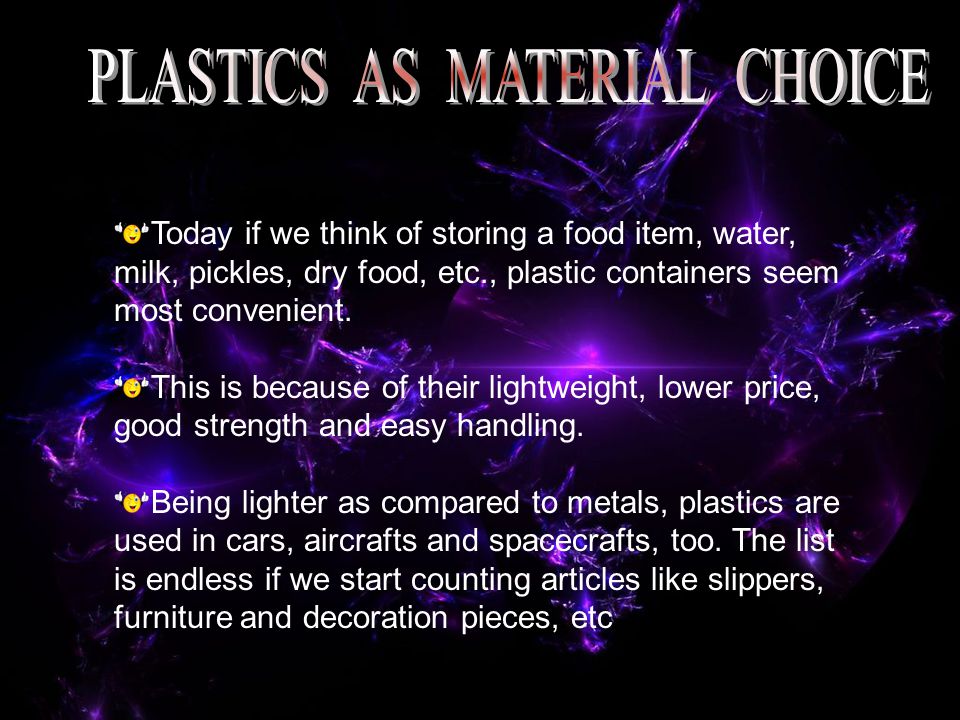 PLASTICS AS MATERIAL CHOICE

Today if we think of storing a food item, water, milk, pickles, dry food, etc., plastic containers seem most convenient.

This is because of their lightweight, lower price, good strength and easy handling.

Being lighter as compared to metals, plastics are used in cars, aircrafts and spacecrafts, too. The list is endless if we start counting articles like slippers, furniture and decoration pieces, etc